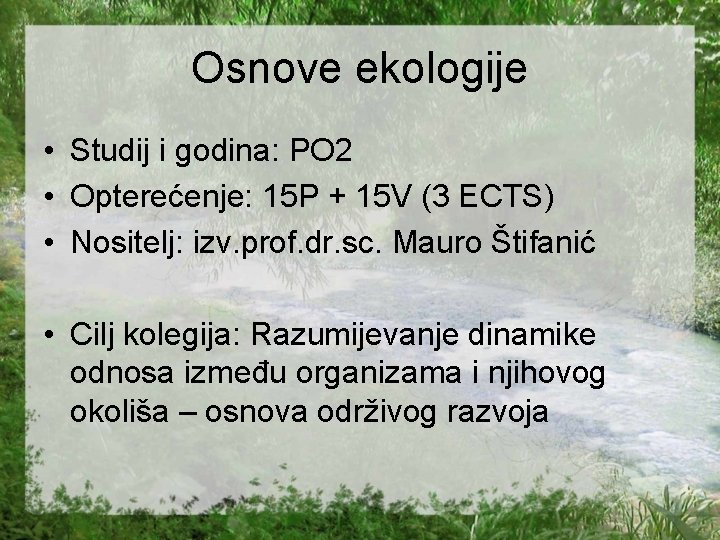 Osnove ekologije

• Studij i godina: PO2
• Opterećenje: 15P + 15V (3 ECTS)
• Nositelj: izv.prof.dr.sc. Mauro Štifanić

• Cilj kolegija: Razumijevanje dinamike odnosa između organizama i njihovog okoliša – osnova održivog razvoja